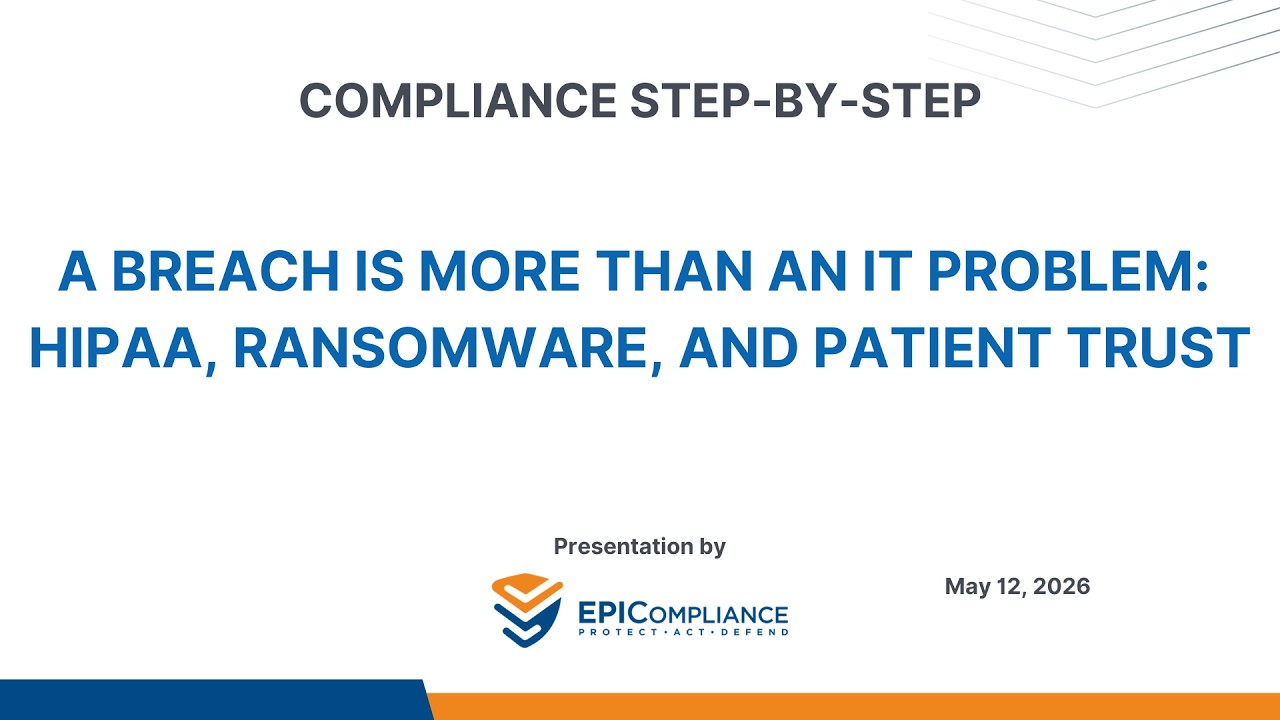 COMPLIANCE STEP-BY-STEP

A BREACH IS MORE THAN AN IT PROBLEM: HIPAA, RANSOMWARE, AND PATIENT TRUST

Presentation by

EPICOMPLIANCE
PROTECT • ACT • DEFEND

May 12, 2026